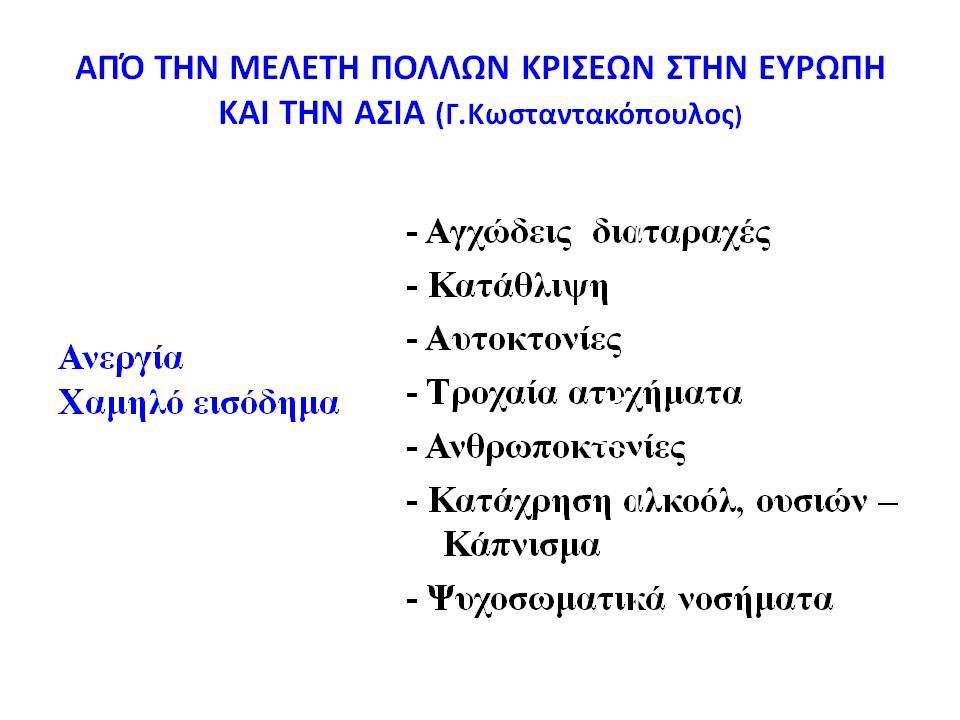 ΑΠΌ ΤΗΝ ΜΕΛΕΤΗ ΠΟΛΛΩΝ ΚΡΙΣΕΩΝ ΣΤΗΝ ΕΥΡΩΠΗ ΚΑΙ ΤΗΝ ΑΣΙΑ (Γ.Κωσταντακόπουλος)

Ανεργία
Χαμηλό εισόδημα

- Αγχώδεις διαταραχές
- Κατάθλιψη
- Αυτοκτονίες
- Τροχαία ατυχήματα
- Ανθρωποκτονίες
- Κατάχρηση αλκοόλ, ουσιών – Κάπνισμα
- Ψυχοσωματικά νοσήματα